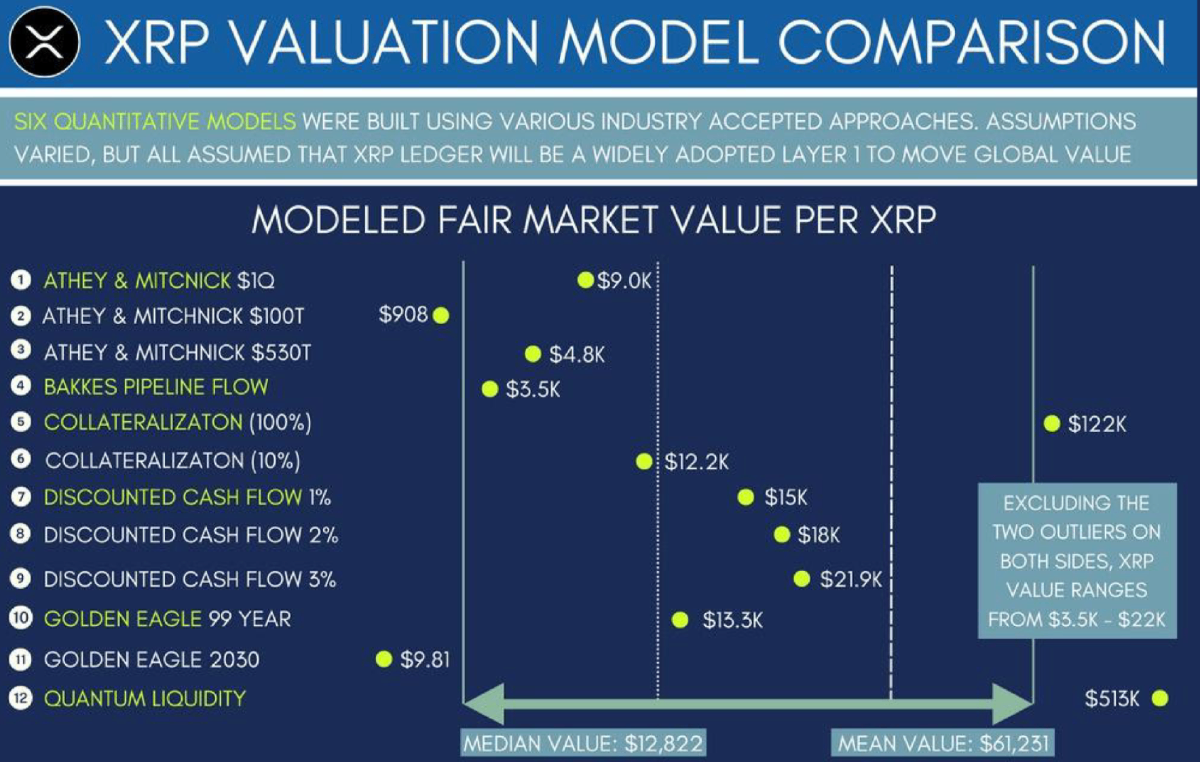 XRP VALUATION MODEL COMPARISON

SIX QUANTITATIVE MODELS WERE BUILT USING VARIOUS INDUSTRY ACCEPTED APPROACHES. ASSUMPTIONS VARIED, BUT ALL ASSUMED THAT XRP LEDGER WILL BE A WIDELY ADOPTED LAYER 1 TO MOVE GLOBAL VALUE

MODELED FAIR MARKET VALUE PER XRP

1 ATHEY & MITCNICK $1Q $9.0K
2 ATHEY & MITCHNICK $100T $908
3 ATHEY & MITCHNICK $530T $4.8K
4 BAKKES PIPELINE FLOW $3.5K
5 COLLATERALIZATON (100%) $122K
6 COLLATERALIZATON (10%) $12.2K
7 DISCOUNTED CASH FLOW 1% $15K
8 DISCOUNTED CASH FLOW 2% $18K
9 DISCOUNTED CASH FLOW 3% $21.9K
10 GOLDEN EAGLE 99 YEAR $13.3K
11 GOLDEN EAGLE 2030 $9.81
12 QUANTUM LIQUIDITY $513K

EXCLUDING THE TWO OUTLIERS ON BOTH SIDES, XRP VALUE RANGES FROM $3.5K - $22K

MEDIAN VALUE: $12,822
MEAN VALUE: $61,231